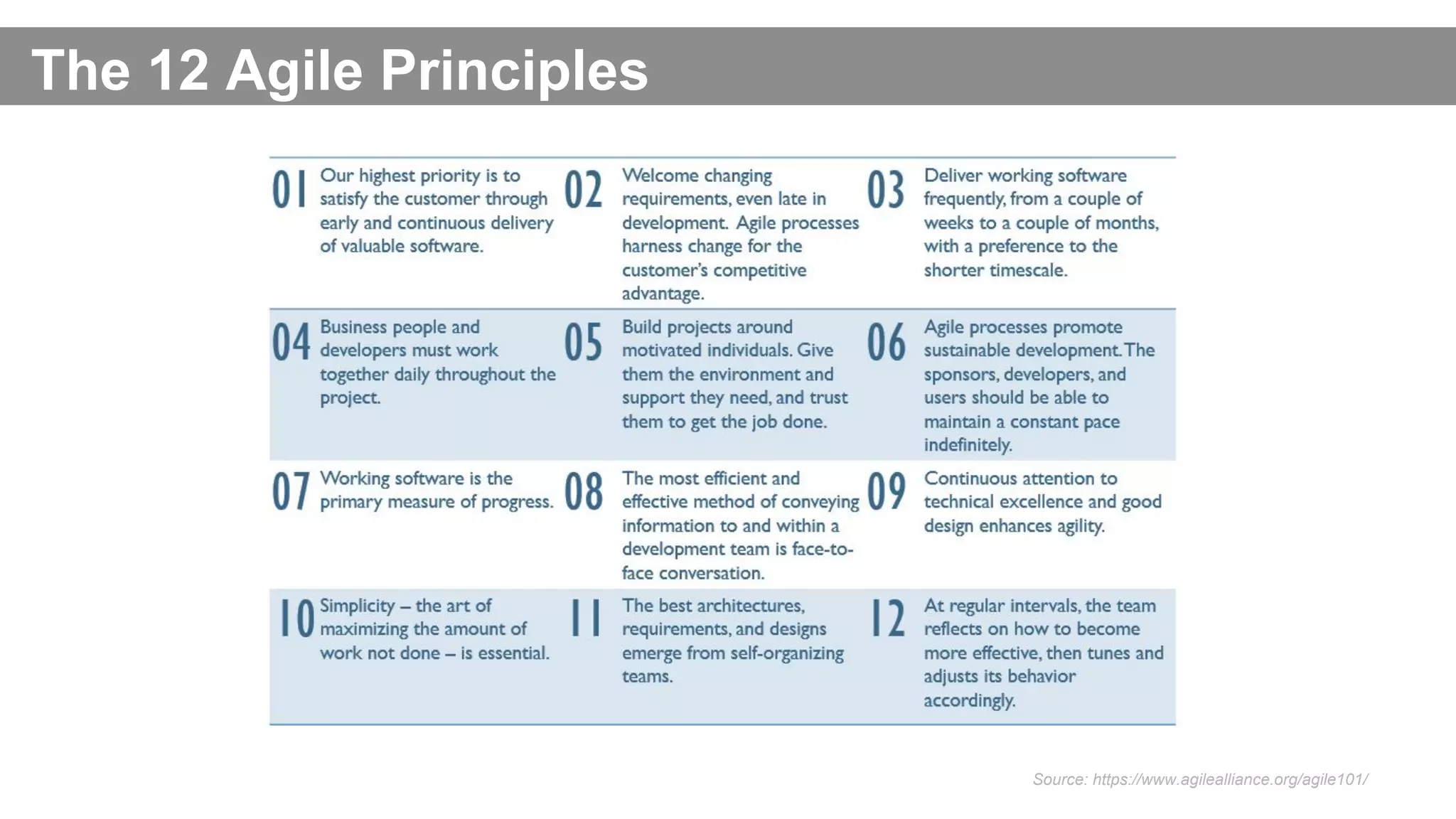 The 12 Agile Principles

01 Our highest priority is to satisfy the customer through early and continuous delivery of valuable software.

02 Welcome changing requirements, even late in development. Agile processes harness change for the customer's competitive advantage.

03 Deliver working software frequently, from a couple of weeks to a couple of months, with a preference to the shorter timescale.

04 Business people and developers must work together daily throughout the project.

05 Build projects around motivated individuals. Give them the environment and support they need, and trust them to get the job done.

06 Agile processes promote sustainable development. The sponsors, developers, and users should be able to maintain a constant pace indefinitely.

07 Working software is the primary measure of progress.

08 The most efficient and effective method of conveying information to and within a development team is face-to-face conversation.

09 Continuous attention to technical excellence and good design enhances agility.

10 Simplicity – the art of maximizing the amount of work not done – is essential.

11 The best architectures, requirements, and designs emerge from self-organizing teams.

12 At regular intervals, the team reflects on how to become more effective, then tunes and adjusts its behavior accordingly.

Source: https://www.agilealliance.org/agile101/